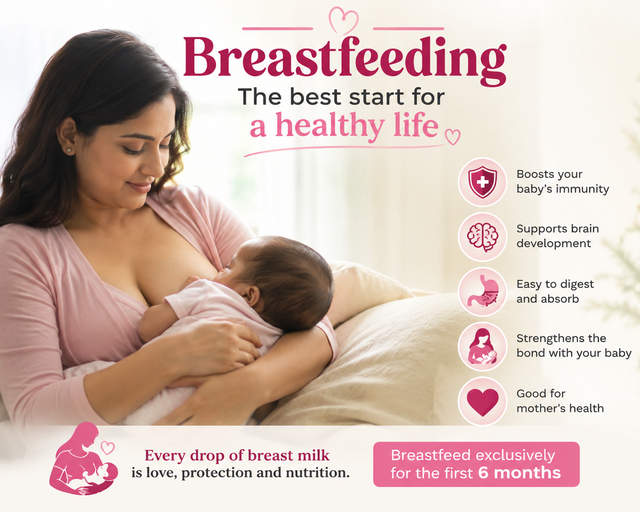 Breastfeeding
The best start for
a healthy life

Boosts your baby's immunity

Supports brain development

Easy to digest and absorb

Strengthens the bond with your baby

Good for mother's health

Every drop of breast milk is love, protection and nutrition.

Breastfeed exclusively for the first 6 months